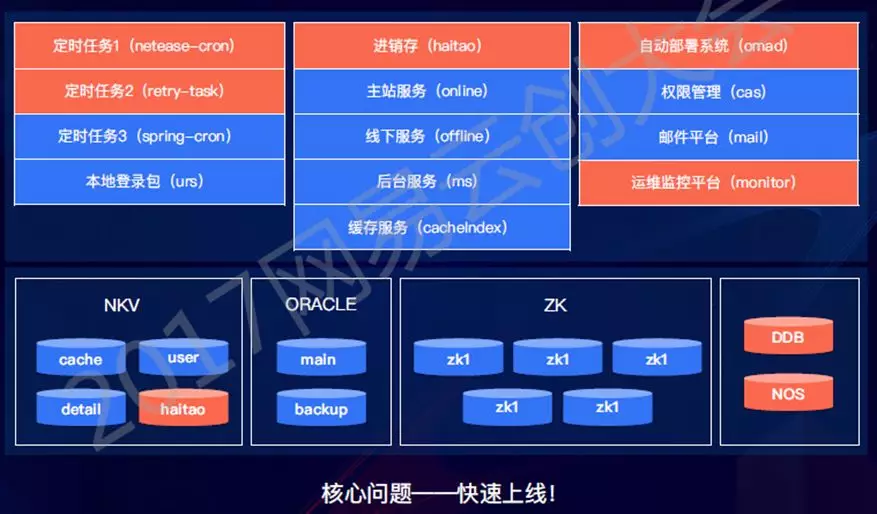 定时任务1（netease-cron）

定时任务2（retry-task）

定时任务3（spring-cron）

本地登录包（urs）

进销存（haitao）

主站服务（online）

线下服务（offline）

后台服务（ms）

缓存服务（cacheIndex）

自动部署系统（omad）

权限管理（cas）

邮件平台（mail）

运维监控平台（monitor）

NKV

cache

user

detail

haitao

ORACLE

main

backup

ZK

zk1

zk1

zk1

zk1

zk1

DDB

NOS

2017网易云创大会

核心问题——快速上线！